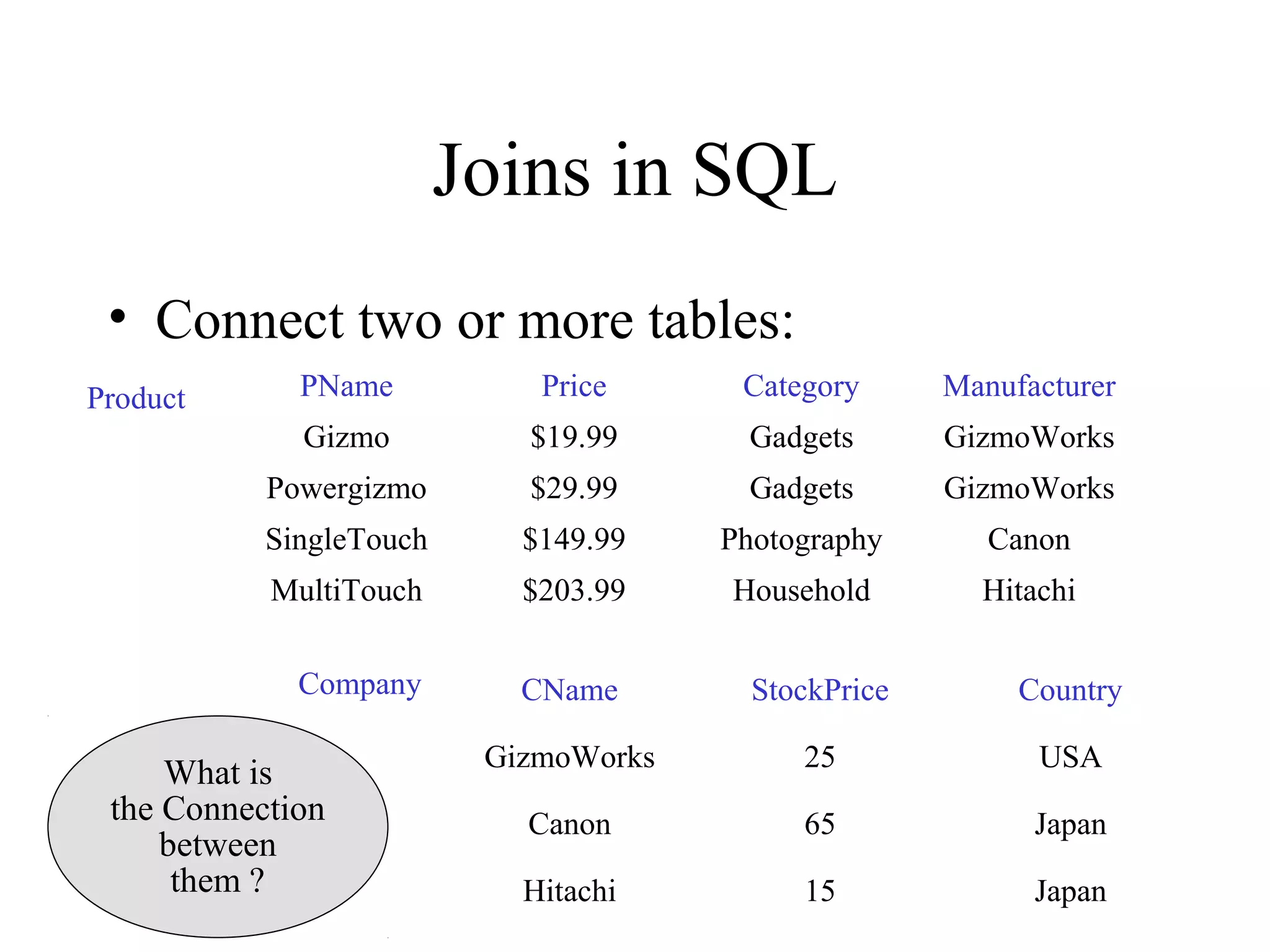 Joins in SQL

• Connect two or more tables:

Product

| PName | Price | Category | Manufacturer |
|---|---|---|---|
| Gizmo | \$19.99 | Gadgets | GizmoWorks |
| Powergizmo | \$29.99 | Gadgets | GizmoWorks |
| SingleTouch | \$149.99 | Photography | Canon |
| MultiTouch | \$203.99 | Household | Hitachi |

Company

| CName | StockPrice | Country |
|---|---|---|
| GizmoWorks | 25 | USA |
| Canon | 65 | Japan |
| Hitachi | 15 | Japan |

What is the Connection between them ?